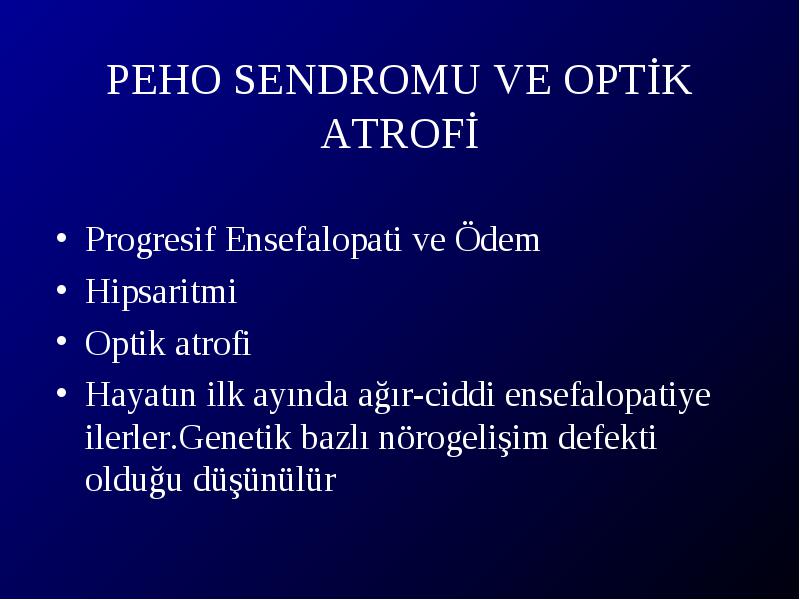 PEHO SENDROMU VE OPTİK ATROFİ

• Progresif Ensefalopati ve Ödem
• Hipsaritmi
• Optik atrofi
• Hayatın ilk ayında ağır-ciddi ensefalopatiye ilerler.Genetik bazlı nörogelişim defekti olduğu düşünülür